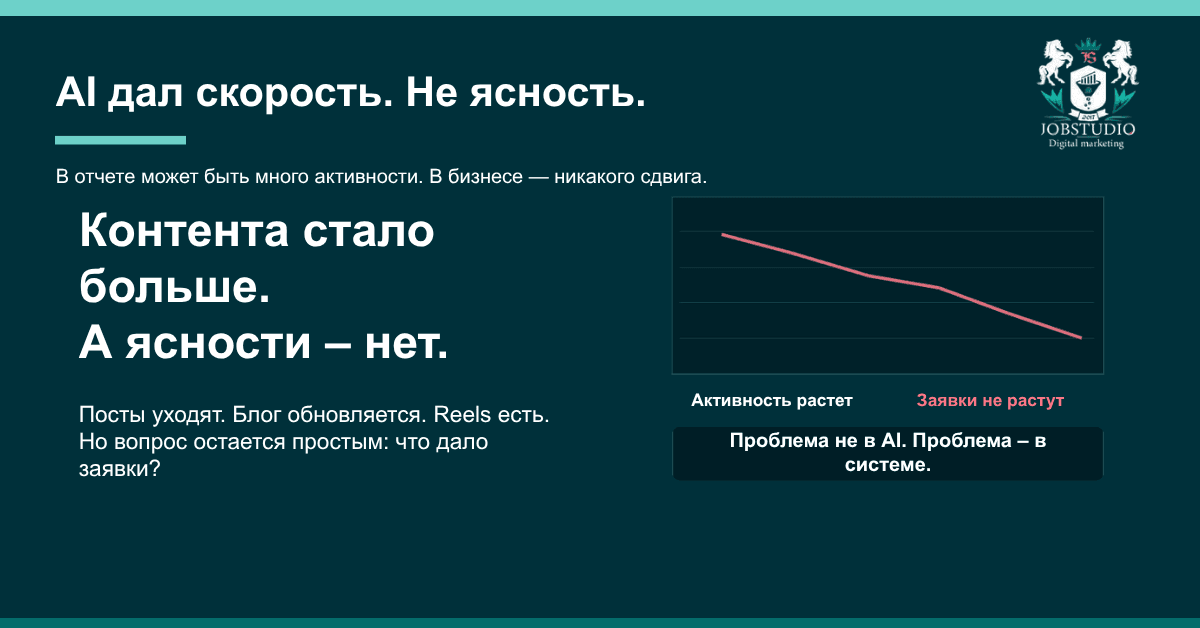 AI дал скорость. Не ясность.

JS
2017
JOBSTUDIO
Digital marketing

В отчете может быть много активности. В бизнесе — никакого сдвига.

Контента стало больше.
А ясности – нет.

Посты уходят. Блог обновляется. Reels есть. Но вопрос остается простым: что дало заявки?

Активность растет

Заявки не растут

Проблема не в AI. Проблема – в системе.